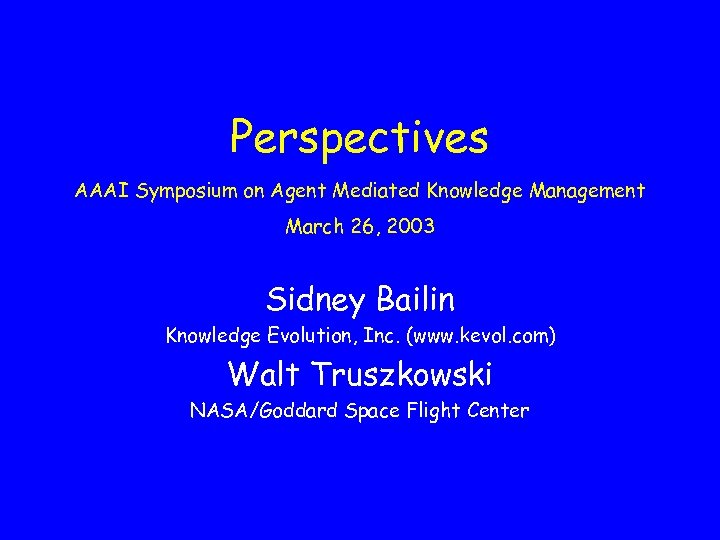 Perspectives

AAAI Symposium on Agent Mediated Knowledge Management

March 26, 2003

Sidney Bailin

Knowledge Evolution, Inc. (www.kevol.com)

Walt Truszkowski

NASA/Goddard Space Flight Center